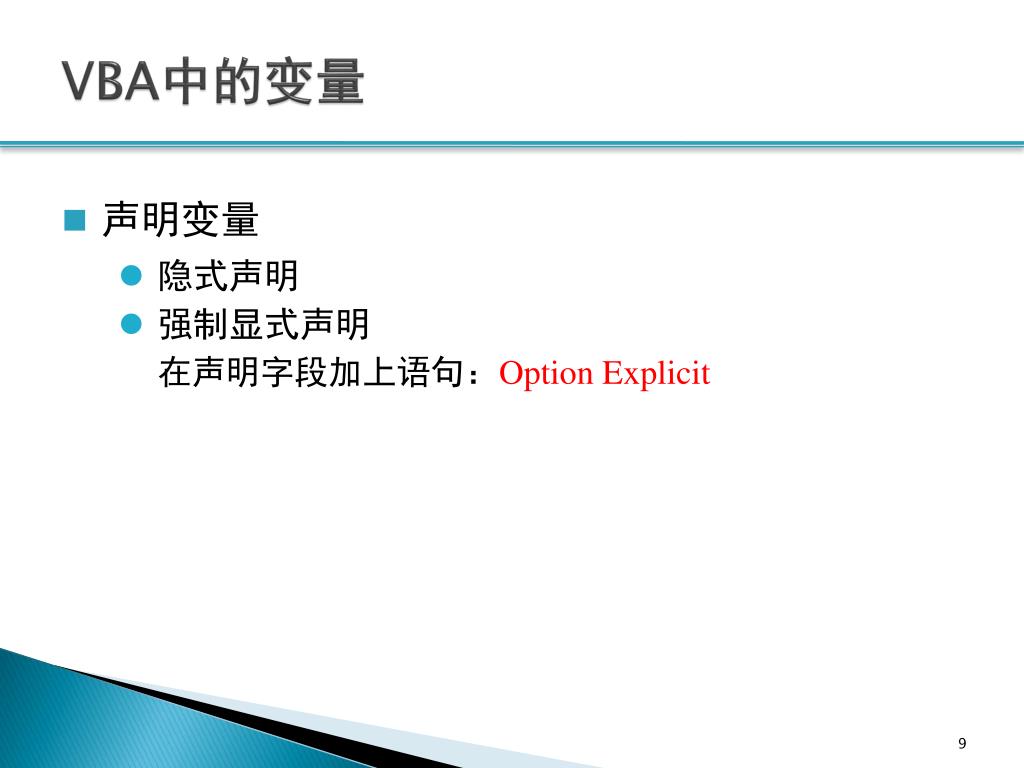 VBA中的变量

声明变量

隐式声明

强制显式声明

在声明字段加上语句：Option Explicit

9